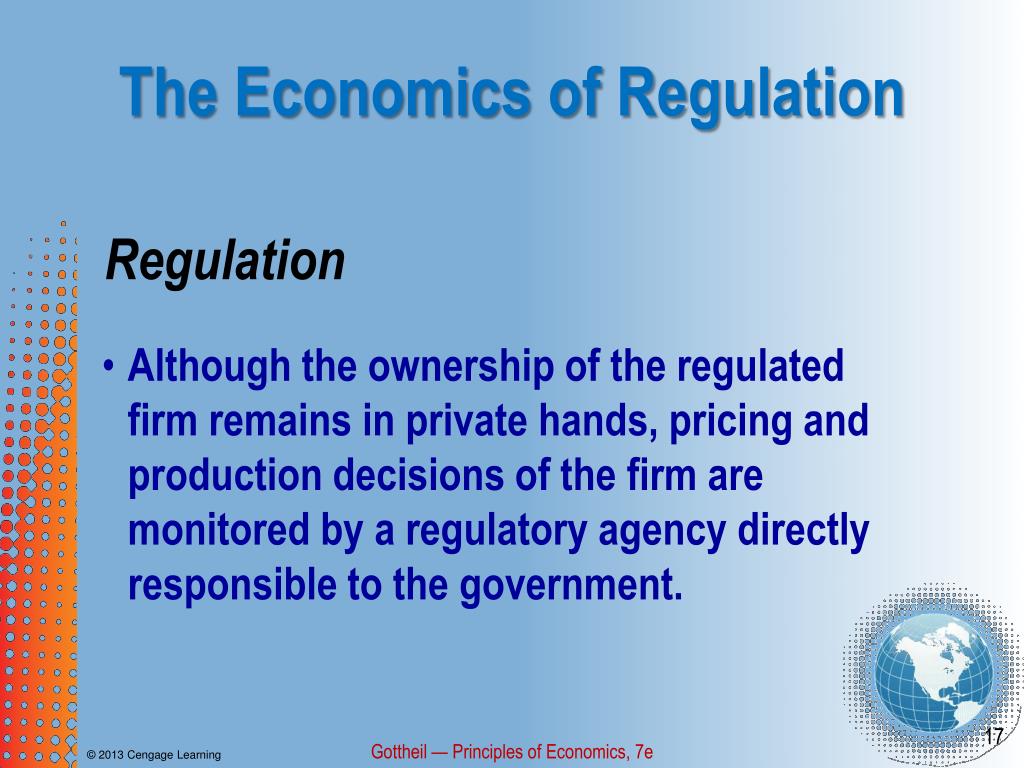 The Economics of Regulation

Regulation

• Although the ownership of the regulated firm remains in private hands, pricing and production decisions of the firm are monitored by a regulatory agency directly responsible to the government.

© 2013 Cengage Learning

Gottheil — Principles of Economics, 7e

17